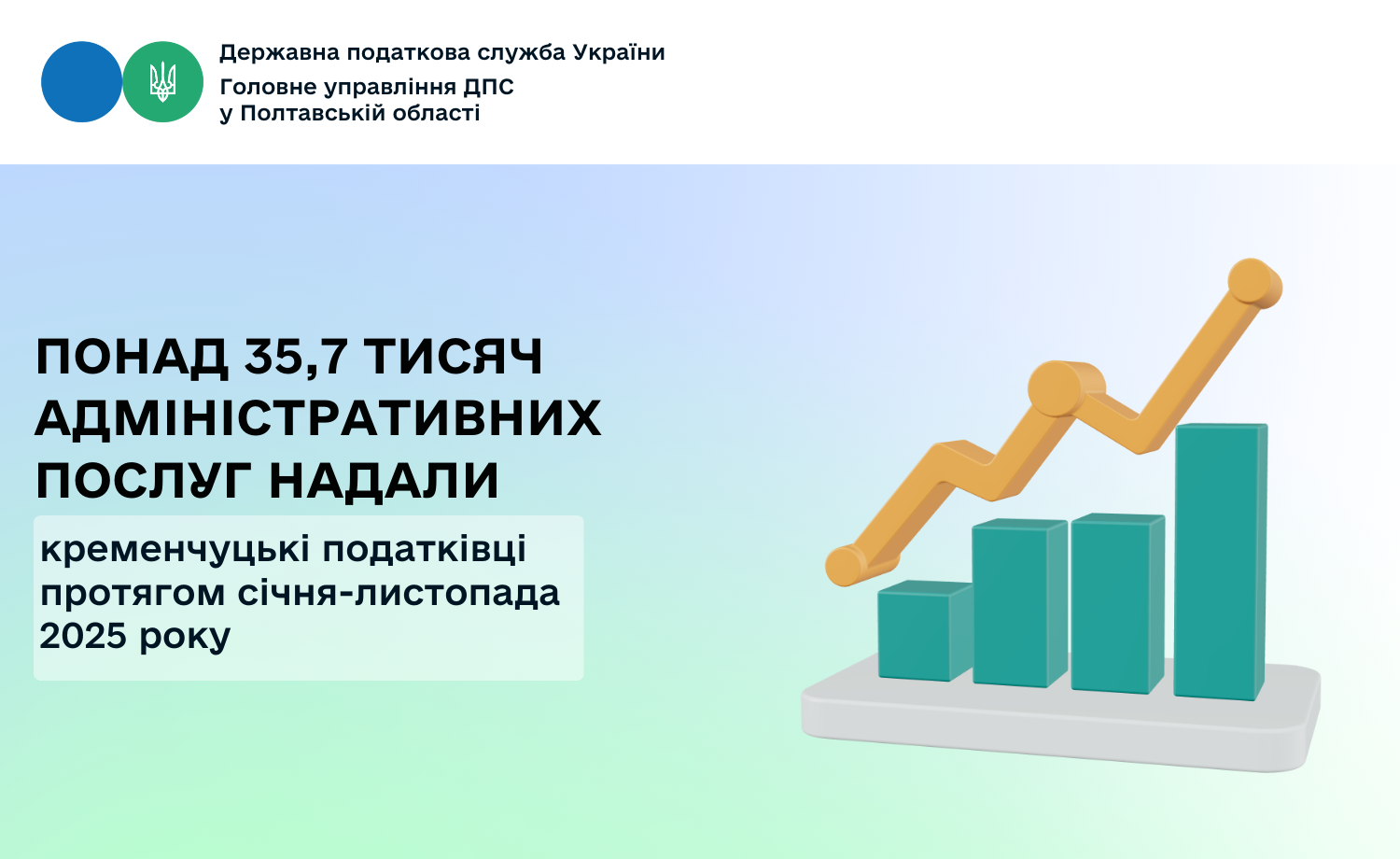 Державна податкова служба України
Головне управління ДПС
у Полтавській області

ПОНАД 35,7 ТИСЯЧ АДМІНІСТРАТИВНИХ ПОСЛУГ НАДАЛИ

кременчуцькі податківці протягом січня-листопада 2025 року